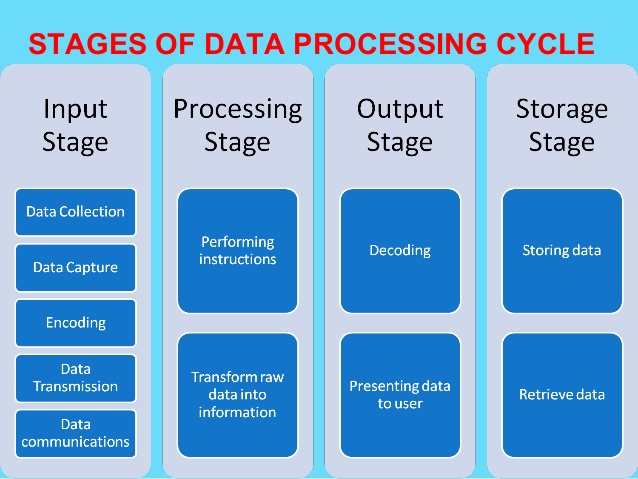 STAGES OF DATA PROCESSING CYCLE

Input Stage

Data Collection

Data Capture

Encoding

Data Transmission

Data communications

Processing Stage

Performing instructions

Transform raw data into information

Output Stage

Decoding

Presenting data to user

Storage Stage

Storing data

Retrieve data